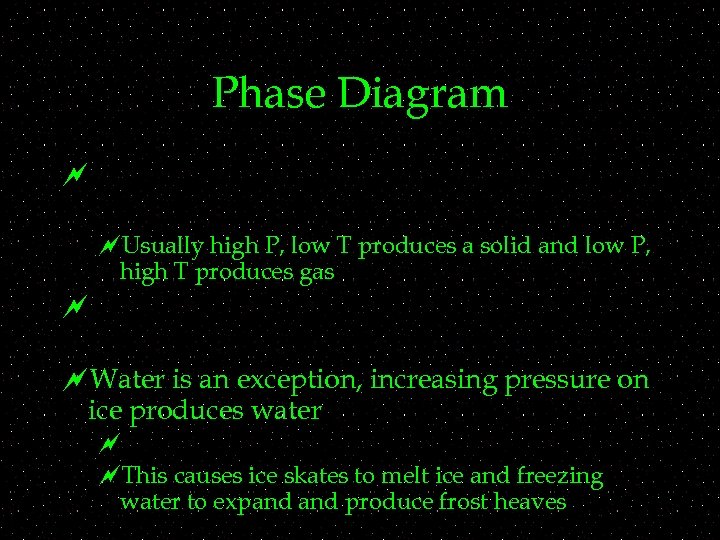 Phase Diagram

Usually high P, low T produces a solid and low P, high T produces gas

Water is an exception, increasing pressure on ice produces water

This causes ice skates to melt ice and freezing water to expand and produce frost heaves